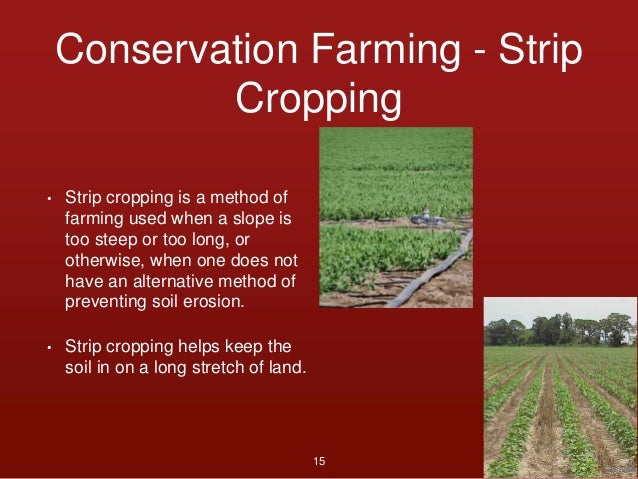 Conservation Farming - Strip Cropping

• Strip cropping is a method of farming used when a slope is too steep or too long, or otherwise, when one does not have an alternative method of preventing soil erosion.

• Strip cropping helps keep the soil in on a long stretch of land.

15